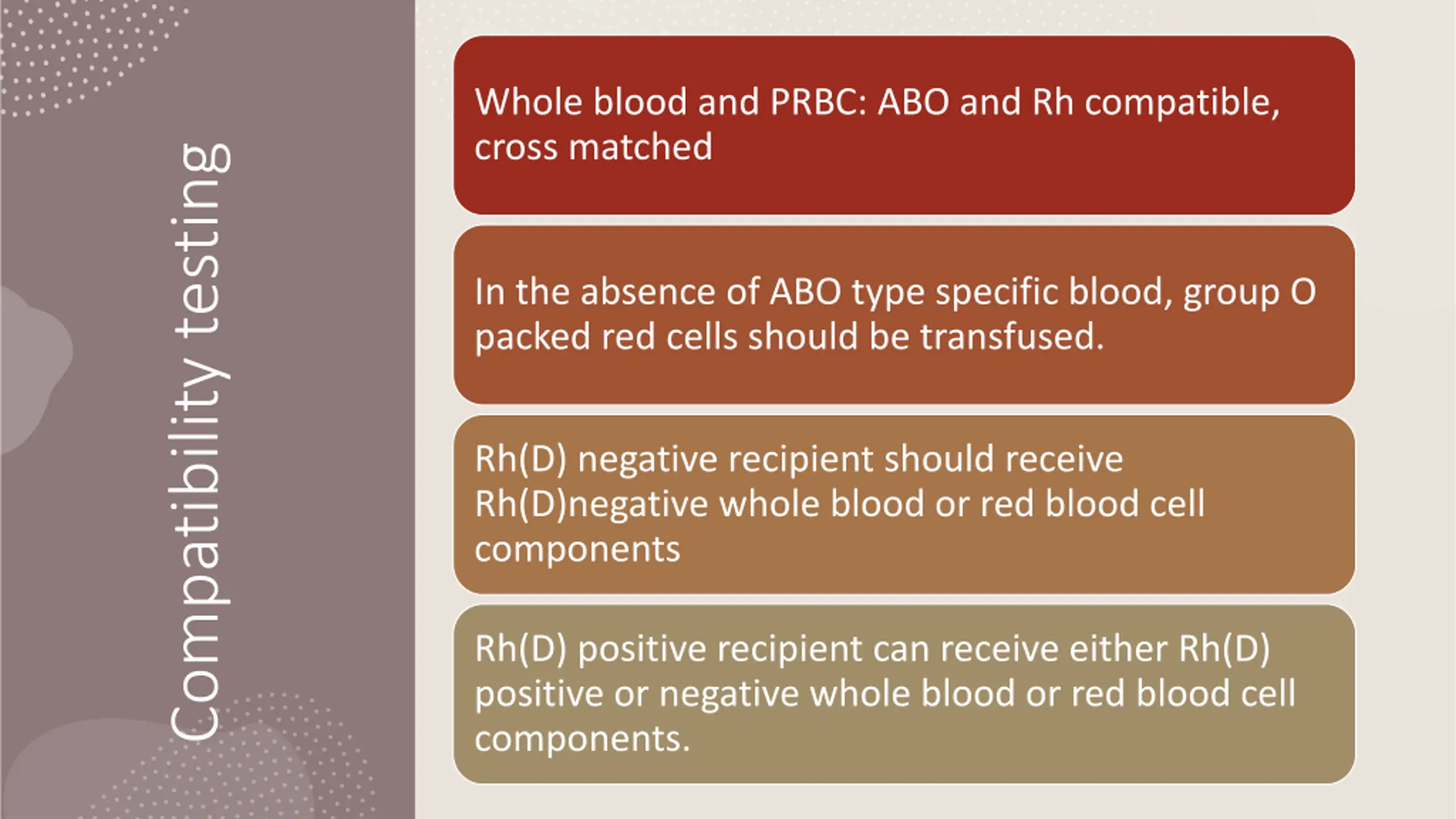 Compatibility testing

Whole blood and PRBC: ABO and Rh compatible, cross matched

In the absence of ABO type specific blood, group O packed red cells should be transfused.

Rh(D) negative recipient should receive Rh(D)negative whole blood or red blood cell components

Rh(D) positive recipient can receive either Rh(D) positive or negative whole blood or red blood cell components.